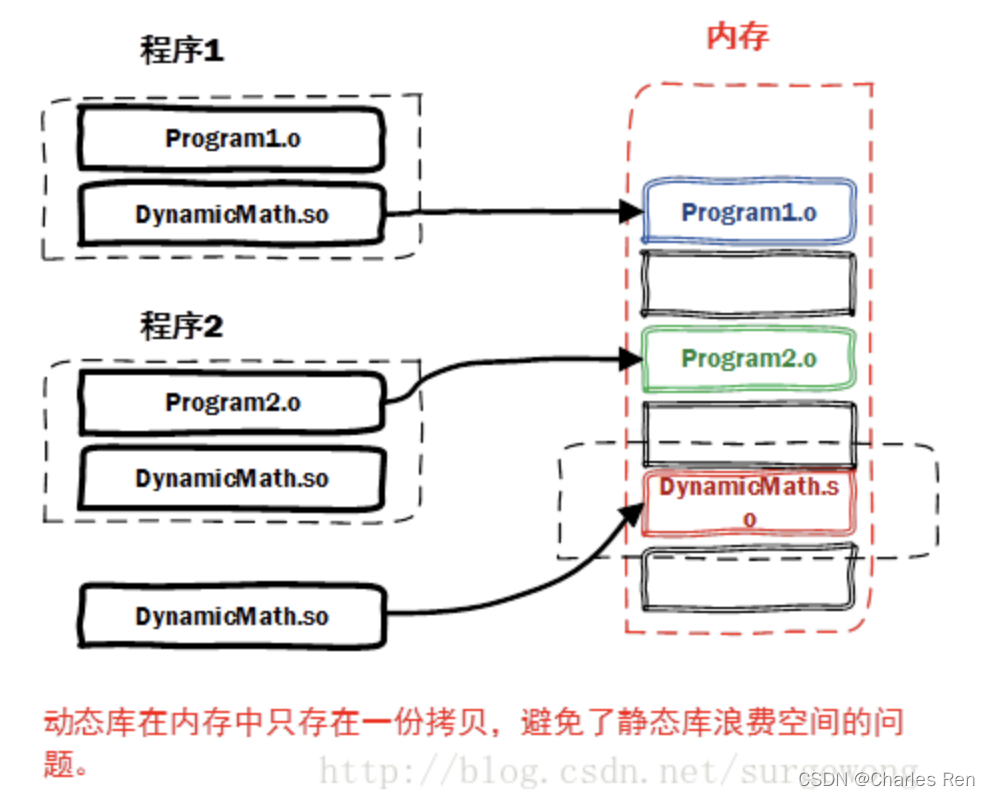 程序1

Program1.o

DynamicMath.so

程序2

Program2.o

DynamicMath.so

DynamicMath.so

内存

Program1.o

Program2.o

DynamicMath.so

动态库在内存中只存在一份拷贝，避免了静态库浪费空间的问题。

http://blog.csdn.net/surgewong

CSDN @Charles Ren